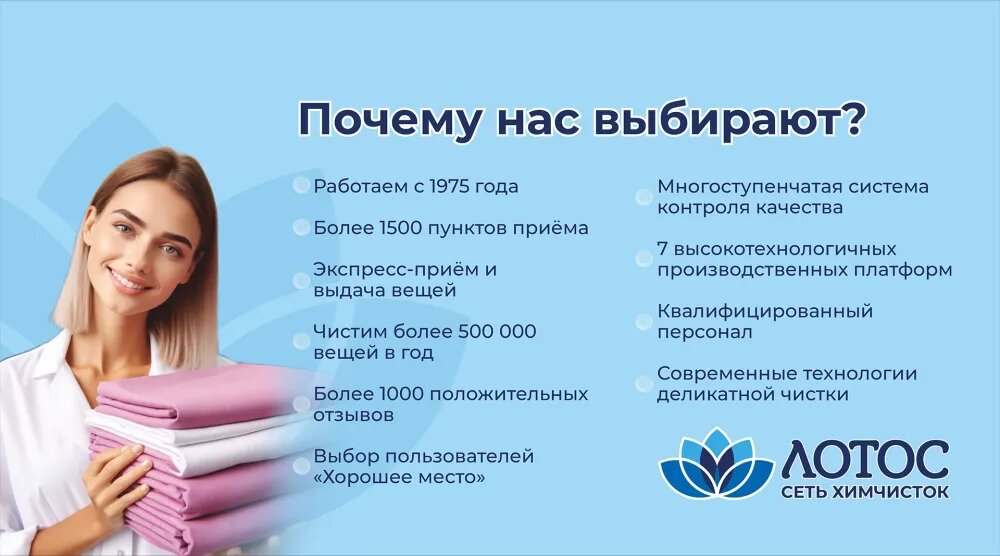 Почему нас выбирают?

Работаем с 1975 года

Более 1500 пунктов приёма

Экспресс-приём и выдача вещей

Чистим более 500 000 вещей в год

Более 1000 положительных отзывов

Выбор пользователей «Хорошее место»

Многоступенчатая система контроля качества

7 высокотехнологичных производственных платформ

Квалифицированный персонал

Современные технологии деликатной чистки

ЛОТОС
СЕТЬ ХИМЧИСТОК